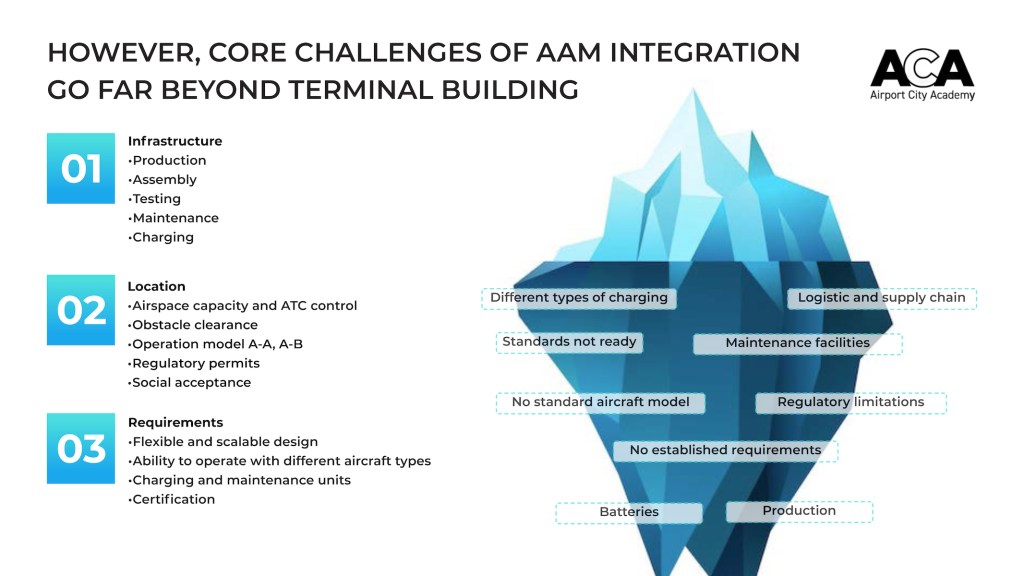 HOWEVER, CORE CHALLENGES OF AAM INTEGRATION GO FAR BEYOND TERMINAL BUILDING

ACA
Airport City Academy

01
Infrastructure
•Production
•Assembly
•Testing
•Maintenance
•Charging

02
Location
•Airspace capacity and ATC control
•Obstacle clearance
•Operation model A-A, A-B
•Regulatory permits
•Social acceptance

03
Requirements
•Flexible and scalable design
•Ability to operate with different aircraft types
•Charging and maintenance units
•Certification

Different types of charging
Logistic and supply chain
Standards not ready
Maintenance facilities
No standard aircraft model
Regulatory limitations
No established requirements
Batteries
Production